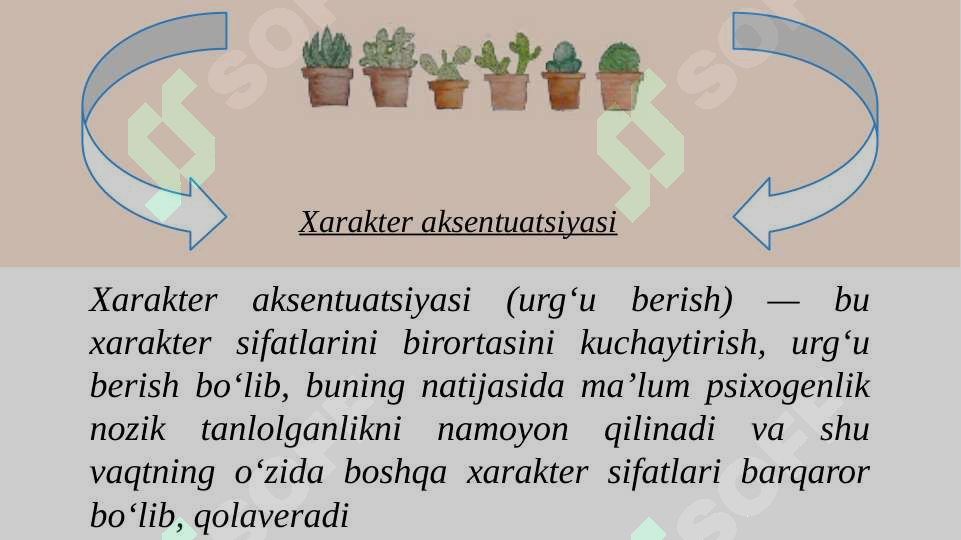 Xarakter aksentuatsiyasi

Xarakter aksentuatsiyasi (urg‘u berish) — bu xarakter sifatlarini birortasini kuchaytirish, urg‘u berish bo‘lib, buning natijasida ma’lum psixogenlik nozik tanlolganlikni namoyon qilinadi va shu vaqtning o‘zida boshqa xarakter sifatlari barqaror bo‘lib, qolaveradi